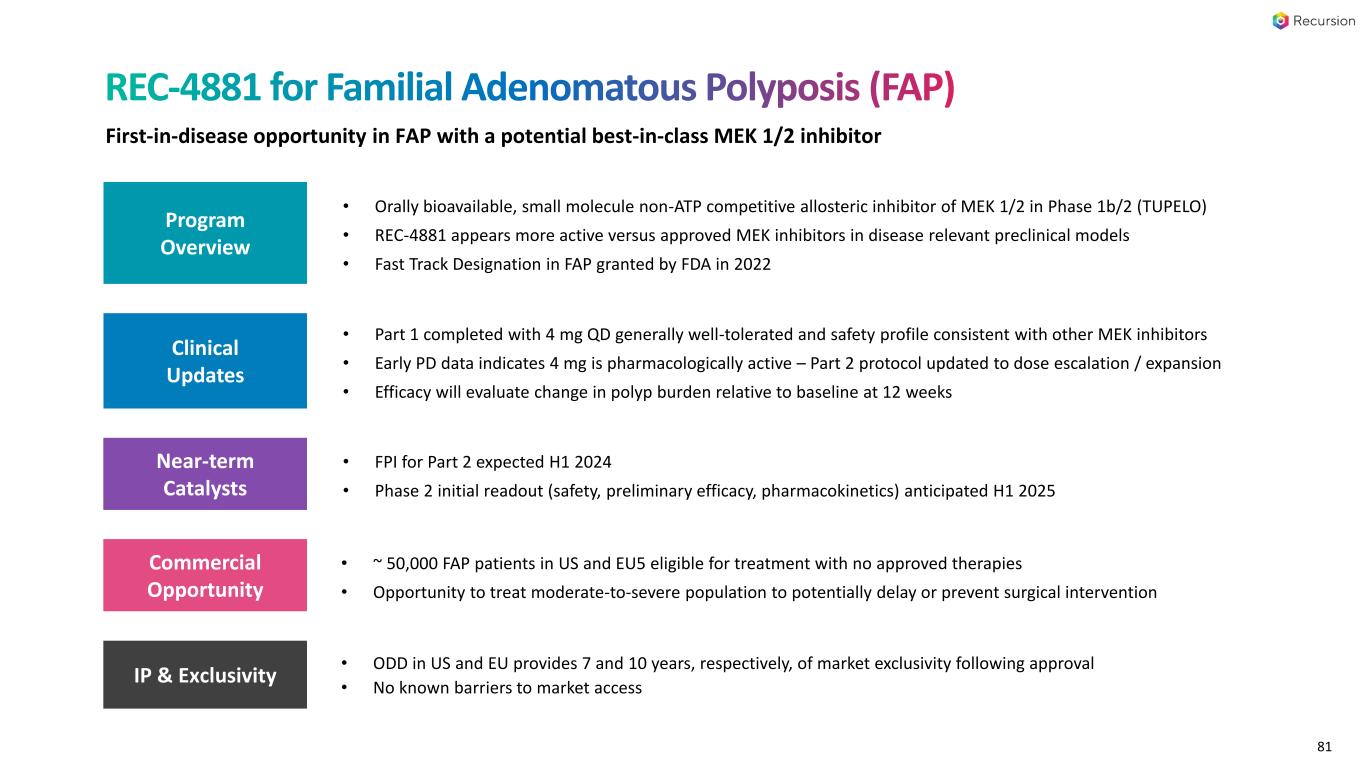 Recursion

REC-4881 for Familial Adenomatous Polyposis (FAP)

First-in-disease opportunity in FAP with a potential best-in-class MEK 1/2 inhibitor

Program Overview

• Orally bioavailable, small molecule non-ATP competitive allosteric inhibitor of MEK 1/2 in Phase 1b/2 (TUPELO)
• REC-4881 appears more active versus approved MEK inhibitors in disease relevant preclinical models
• Fast Track Designation in FAP granted by FDA in 2022

Clinical Updates

• Part 1 completed with 4 mg QD generally well-tolerated and safety profile consistent with other MEK inhibitors
• Early PD data indicates 4 mg is pharmacologically active – Part 2 protocol updated to dose escalation / expansion
• Efficacy will evaluate change in polyp burden relative to baseline at 12 weeks

Near-term Catalysts

• FPI for Part 2 expected H1 2024
• Phase 2 initial readout (safety, preliminary efficacy, pharmacokinetics) anticipated H1 2025

Commercial Opportunity

• ~ 50,000 FAP patients in US and EU5 eligible for treatment with no approved therapies
• Opportunity to treat moderate-to-severe population to potentially delay or prevent surgical intervention

IP & Exclusivity

• ODD in US and EU provides 7 and 10 years, respectively, of market exclusivity following approval
• No known barriers to market access

81